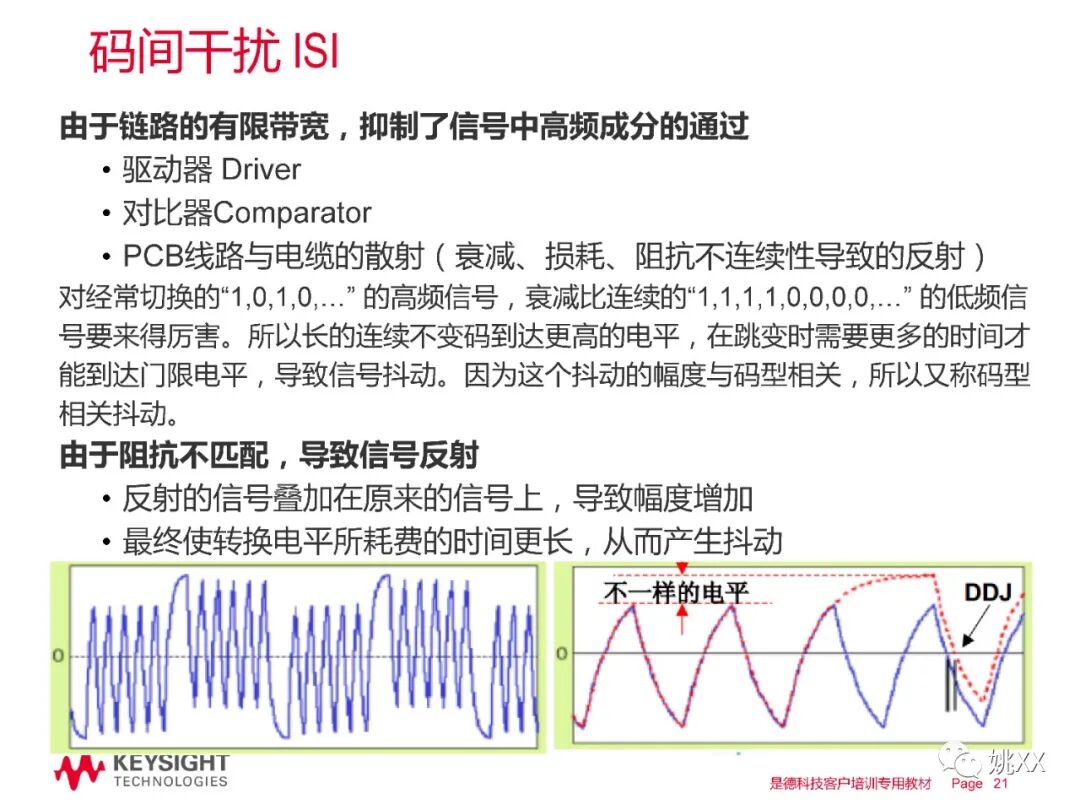 码间干扰 ISI

由于链路的有限带宽，抑制了信号中高频成分的通过

• 驱动器 Driver
• 对比器Comparator
• PCB线路与电缆的散射（衰减、损耗、阻抗不连续性导致的反射）

对经常切换的“1,0,1,0,…” 的高频信号，衰减比连续的“1,1,1,1,0,0,0,0,…” 的低频信号要来得厉害。所以长的连续不变码到达更高的电平，在跳变时需要更多的时间才能到达门限电平，导致信号抖动。因为这个抖动的幅度与码型相关，所以又称码型相关抖动。

由于阻抗不匹配，导致信号反射

• 反射的信号叠加在原来的信号上，导致幅度增加
• 最终使转换电平所耗费的时间更长，从而产生抖动

0

不一样的电平

DDJ

0

KEYSIGHT TECHNOLOGIES

是德科技客户培训专用教材 Page 21

姚XX